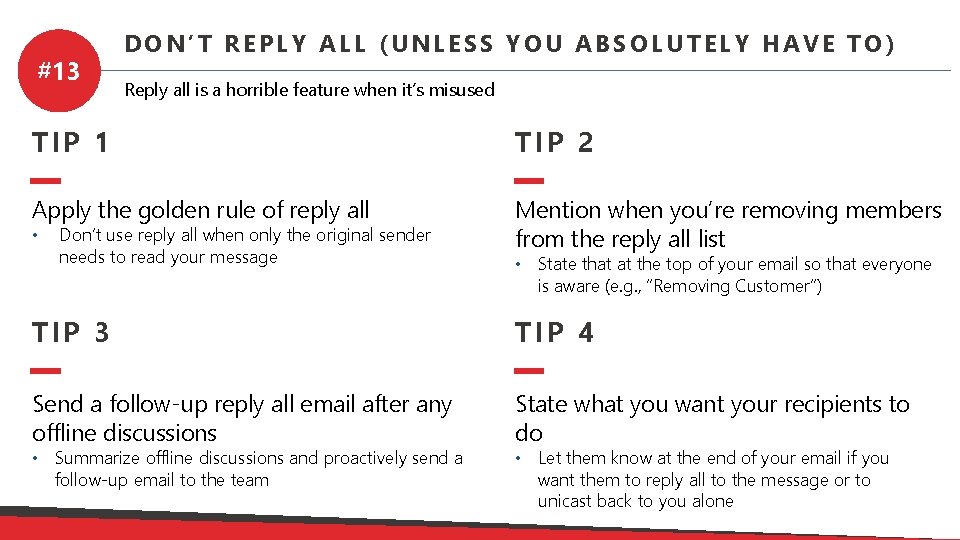 #13

DON'T REPLY ALL (UNLESS YOU ABSOLUTELY HAVE TO)

Reply all is a horrible feature when it's misused

TIP 1

Apply the golden rule of reply all

• Don't use reply all when only the original sender needs to read your message

TIP 2

Mention when you're removing members from the reply all list

• State that at the top of your email so that everyone is aware (e.g., "Removing Customer")

TIP 3

Send a follow-up reply all email after any offline discussions

• Summarize offline discussions and proactively send a follow-up email to the team

TIP 4

State what you want your recipients to do

• Let them know at the end of your email if you want them to reply all to the message or to unicast back to you alone